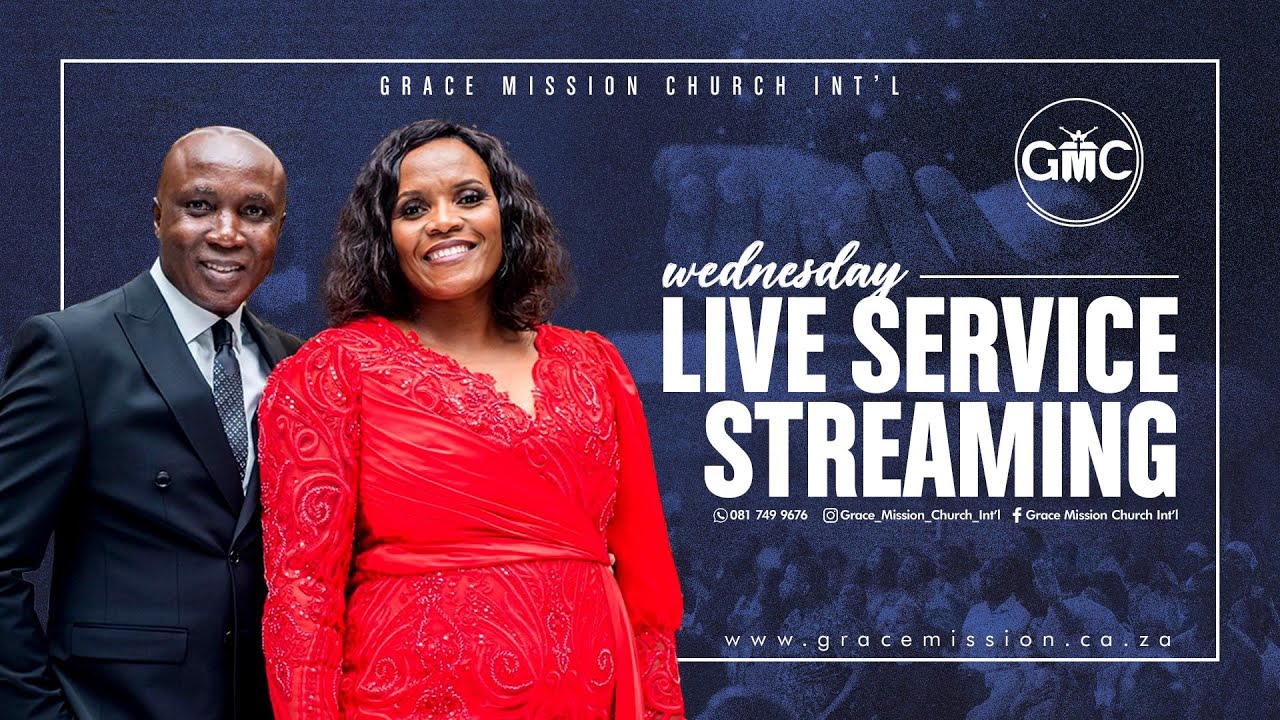 GRACE MISSION CHURCH INT'L

GMC

wednesday
LIVE SERVICE STREAMING

081 749 9676 Grace_Mission_Church_Int'l Grace Mission Church Int'l

www.gracemission.ca.za